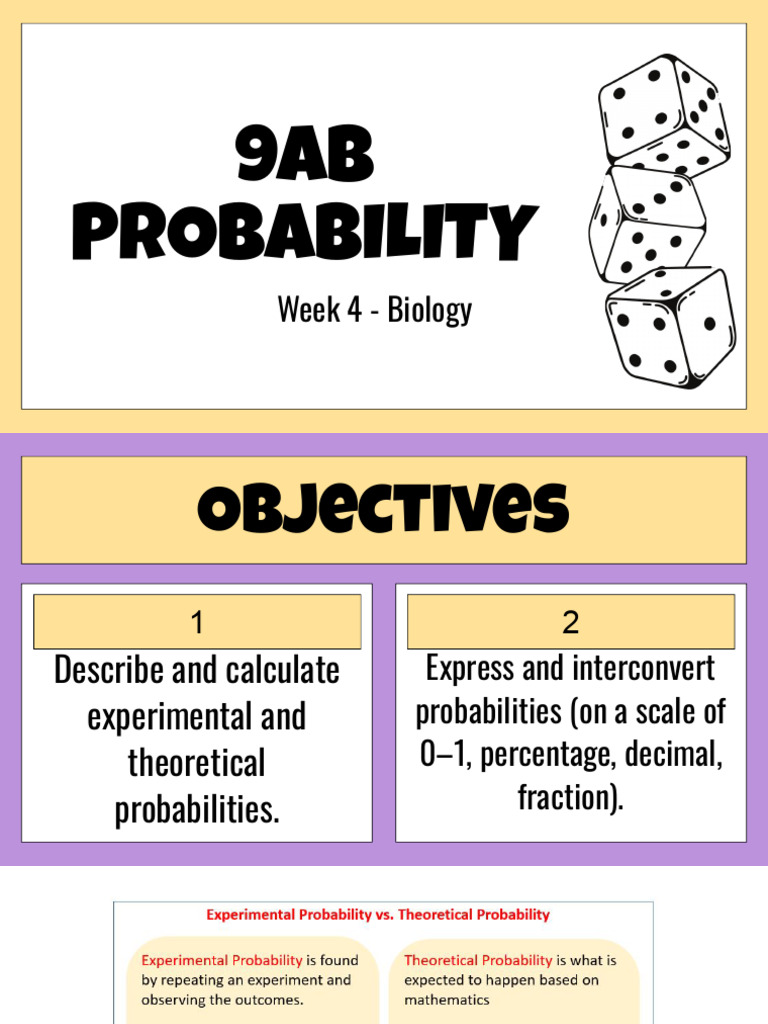 9AB PROBABILITY

Week 4 - Biology

OBJECTIVES

1

Describe and calculate experimental and theoretical probabilities.

2

Express and interconvert probabilities (on a scale of 0–1, percentage, decimal, fraction).

Experimental Probability vs. Theoretical Probability

Experimental Probability is found by repeating an experiment and observing the outcomes.

Theoretical Probability is what is expected to happen based on mathematics